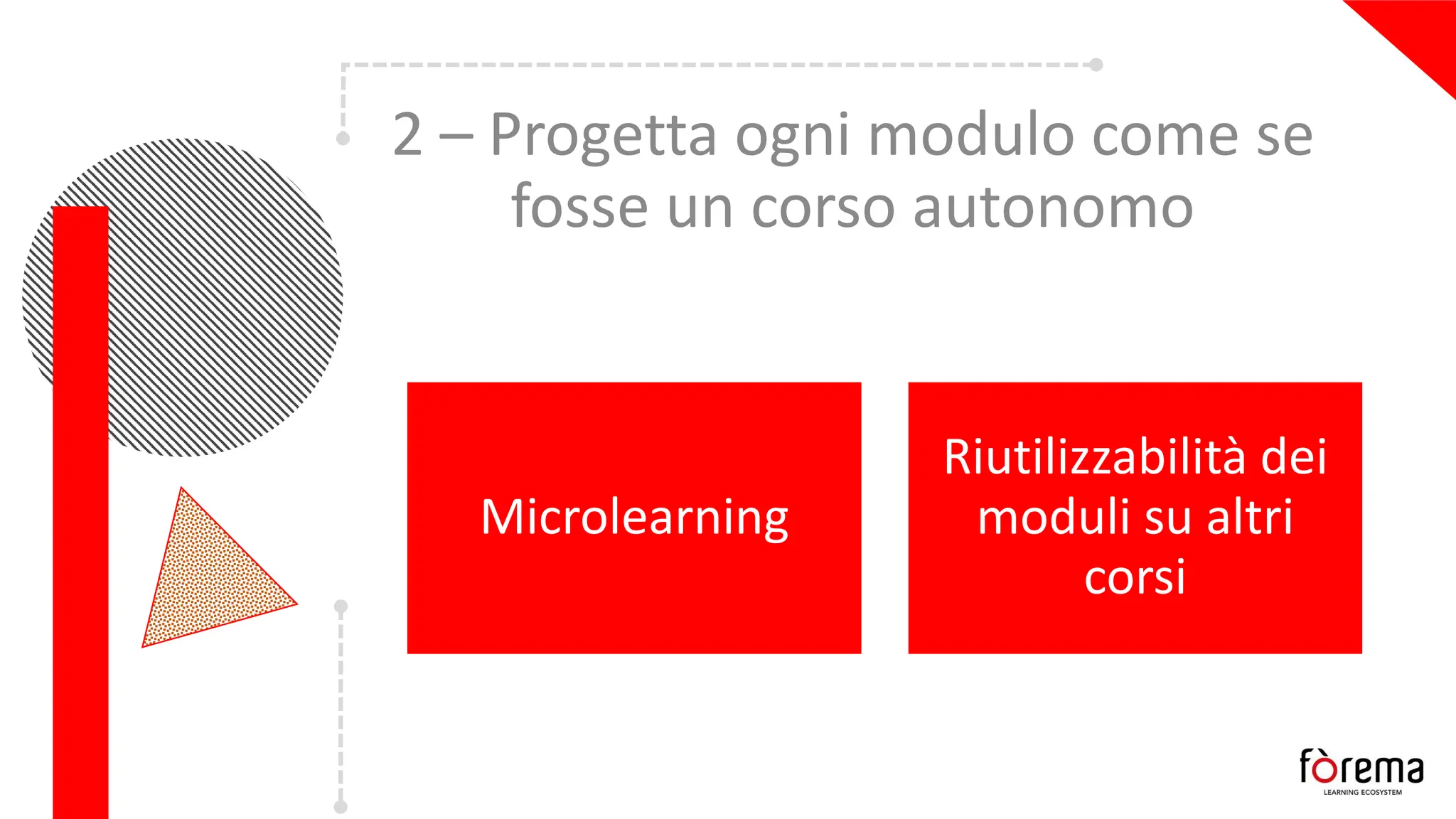 2 – Progetta ogni modulo come se fosse un corso autonomo

Microlearning

Riutilizzabilità dei moduli su altri corsi

fòrema
LEARNING ECOSYSTEM